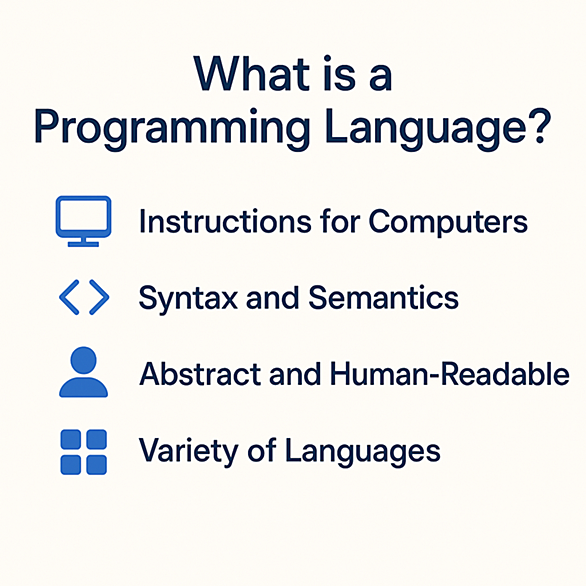 What is a Programming Language?

Instructions for Computers

Syntax and Semantics

Abstract and Human-Readable

Variety of Languages